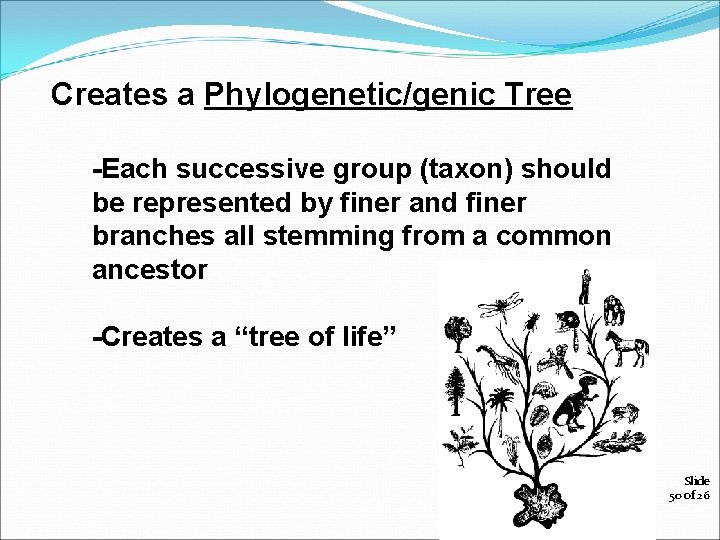 Creates a Phylogenetic/genic Tree

-Each successive group (taxon) should be represented by finer and finer branches all stemming from a common ancestor

-Creates a “tree of life”

Slide 50 of 26